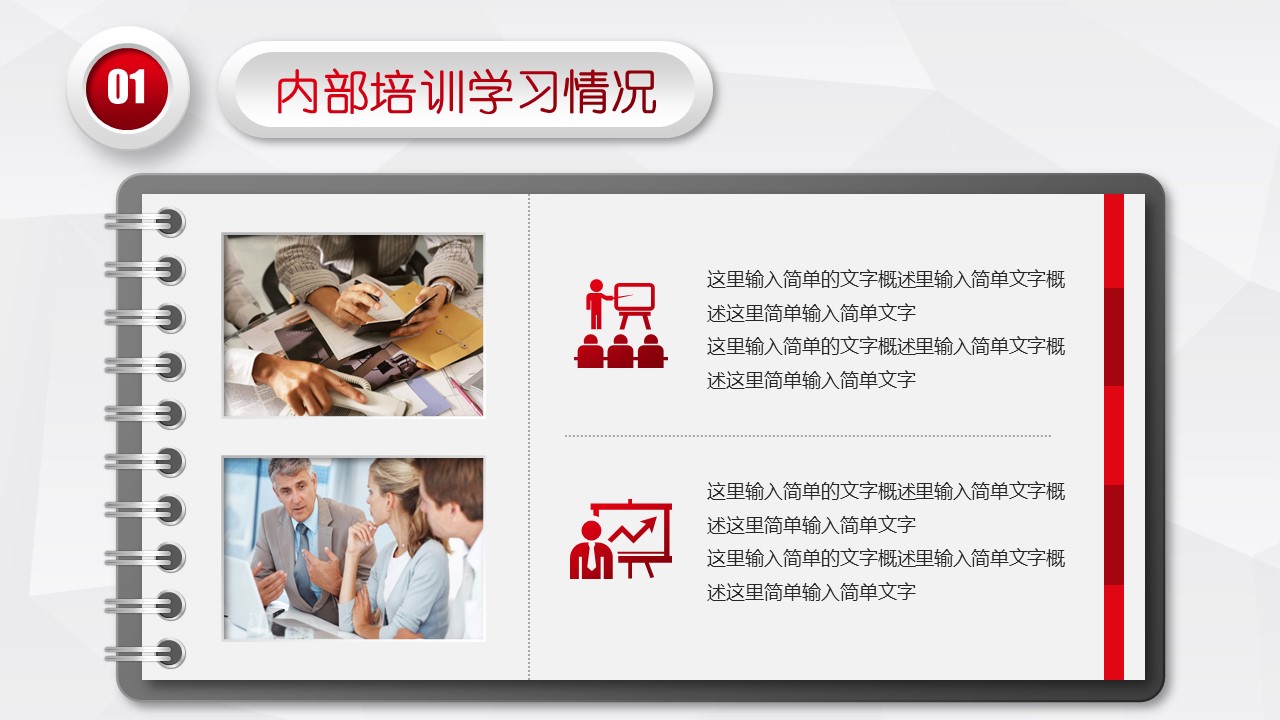 01

内部培训学习情况

这里输入简单的文字概述里输入简单文字概述这里简单输入简单文字
这里输入简单的文字概述里输入简单文字概述这里简单输入简单文字

这里输入简单的文字概述里输入简单文字概述这里简单输入简单文字
这里输入简单的文字概述里输入简单文字概述这里简单输入简单文字